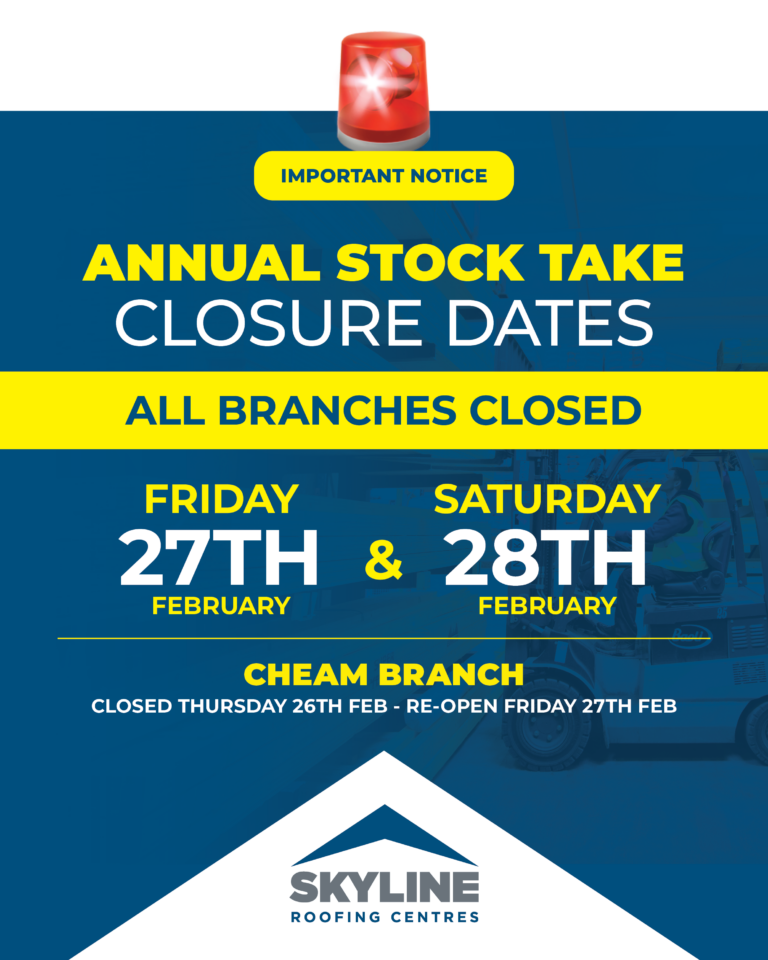 IMPORTANT NOTICE

ANNUAL STOCK TAKE
CLOSURE DATES

ALL BRANCHES CLOSED

FRIDAY
27TH
FEBRUARY

&

SATURDAY
28TH
FEBRUARY

CHEAM BRANCH
CLOSED THURSDAY 26TH FEB - RE-OPEN FRIDAY 27TH FEB

SKYLINE
ROOFING CENTRES